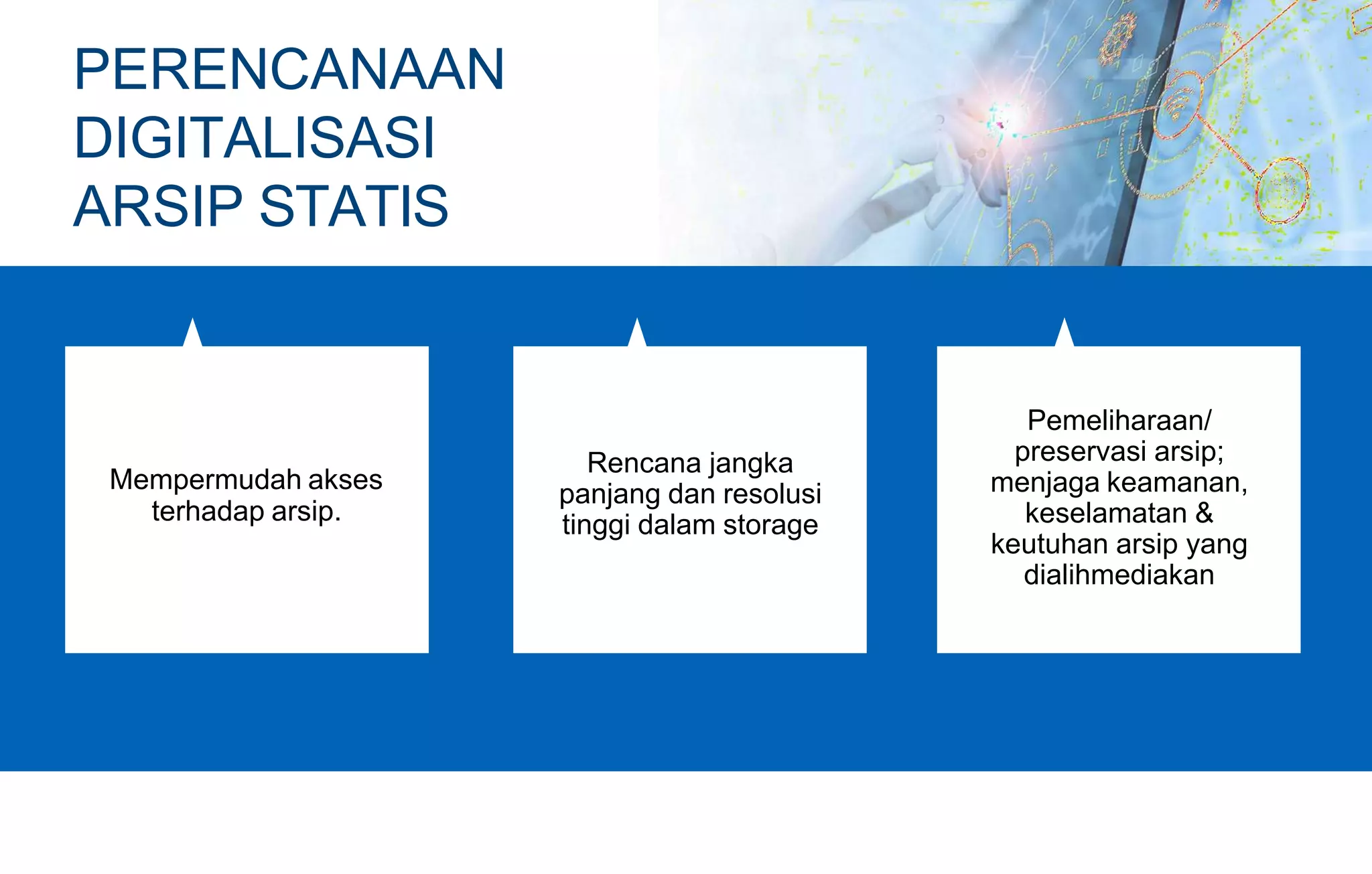 PERENCANAAN DIGITALISASI ARSIP STATIS

Mempermudah akses terhadap arsip.

Rencana jangka panjang dan resolusi tinggi dalam storage

Pemeliharaan/ preservasi arsip; menjaga keamanan, keselamatan & keutuhan arsip yang dialihmediakan